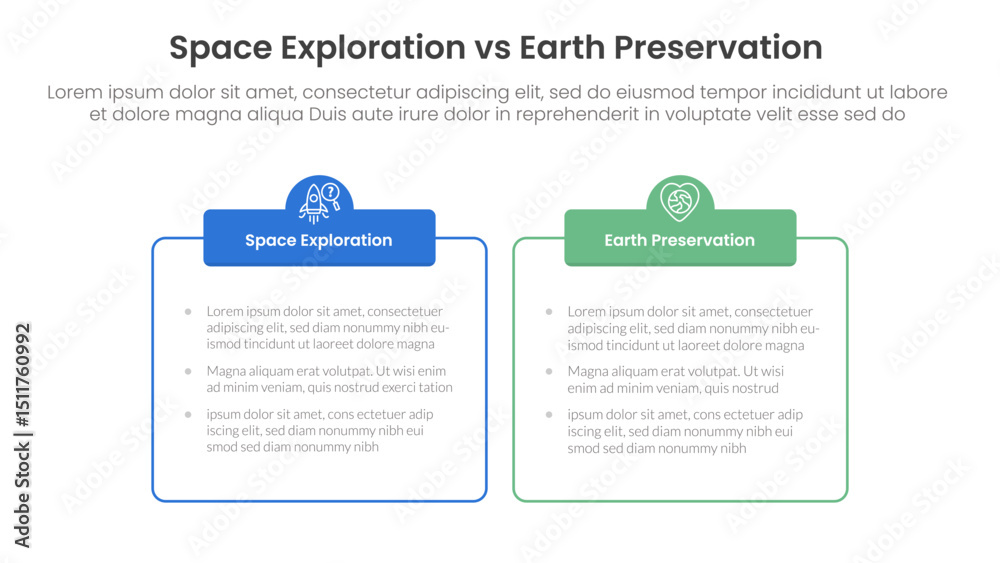 Space Exploration vs Earth Preservation

Lorem ipsum dolor sit amet, consectetur adipiscing elit, sed do eiusmod tempor incididunt ut labore et dolore magna aliqua Duis aute irure dolor in reprehenderit in voluptate velit esse sed do

Space Exploration

- Lorem ipsum dolor sit amet, consectetuer adipiscing elit, sed diam nonummy nibh euismod tincidunt ut laoreet dolore magna
- Magna aliquam erat volutpat. Ut wisi enim ad minim veniam, quis nostrud exerci tation
- ipsum dolor sit amet, cons ectetuer adip iscing elit, sed diam nonummy nibh eui smod sed diam nonummy nibh

Earth Preservation

- Lorem ipsum dolor sit amet, consectetuer adipiscing elit, sed diam nonummy nibh euismod tincidunt ut laoreet dolore magna
- Magna aliquam erat volutpat. Ut wisi enim ad minim veniam, quis nostrud
- ipsum dolor sit amet, cons ectetuer adip iscing elit, sed diam nonummy nibh eui smod sed diam nonummy nibh

Adobe Stock | #1511760992